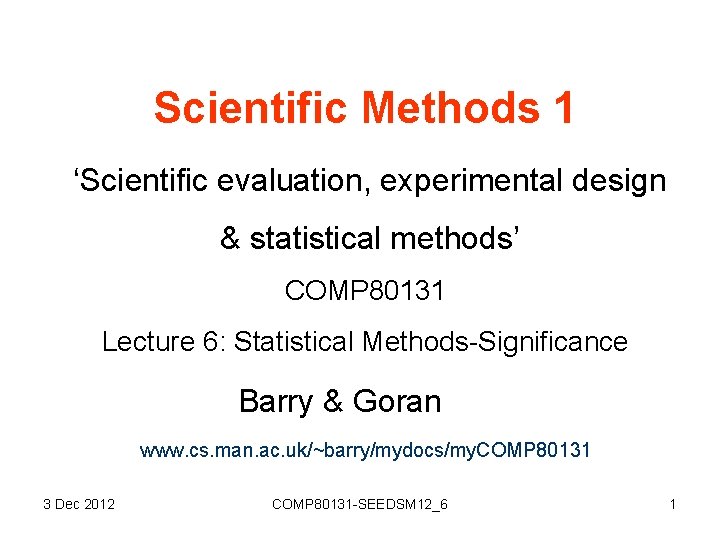 Scientific Methods 1

‘Scientific evaluation, experimental design & statistical methods’

COMP80131

Lecture 6: Statistical Methods-Significance

Barry & Goran

www.cs.man.ac.uk/~barry/mydocs/myCOMP80131

3 Dec 2012

COMP80131-SEEDSM12_6

1